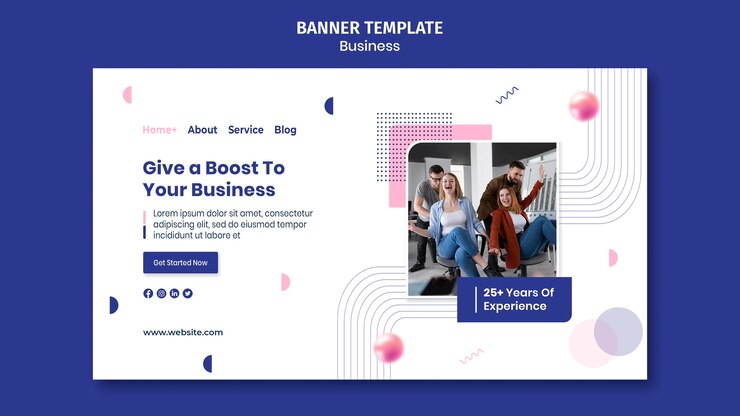 BANNER TEMPLATE
Business

Home+ About Service Blog

Give a Boost To Your Business

Lorem ipsum dolor sit amet, consectetur adipiscing elit, sed do eiusmod tempor incididunt ut labore et

Get Started Now

www.website.com

25+ Years Of Experience